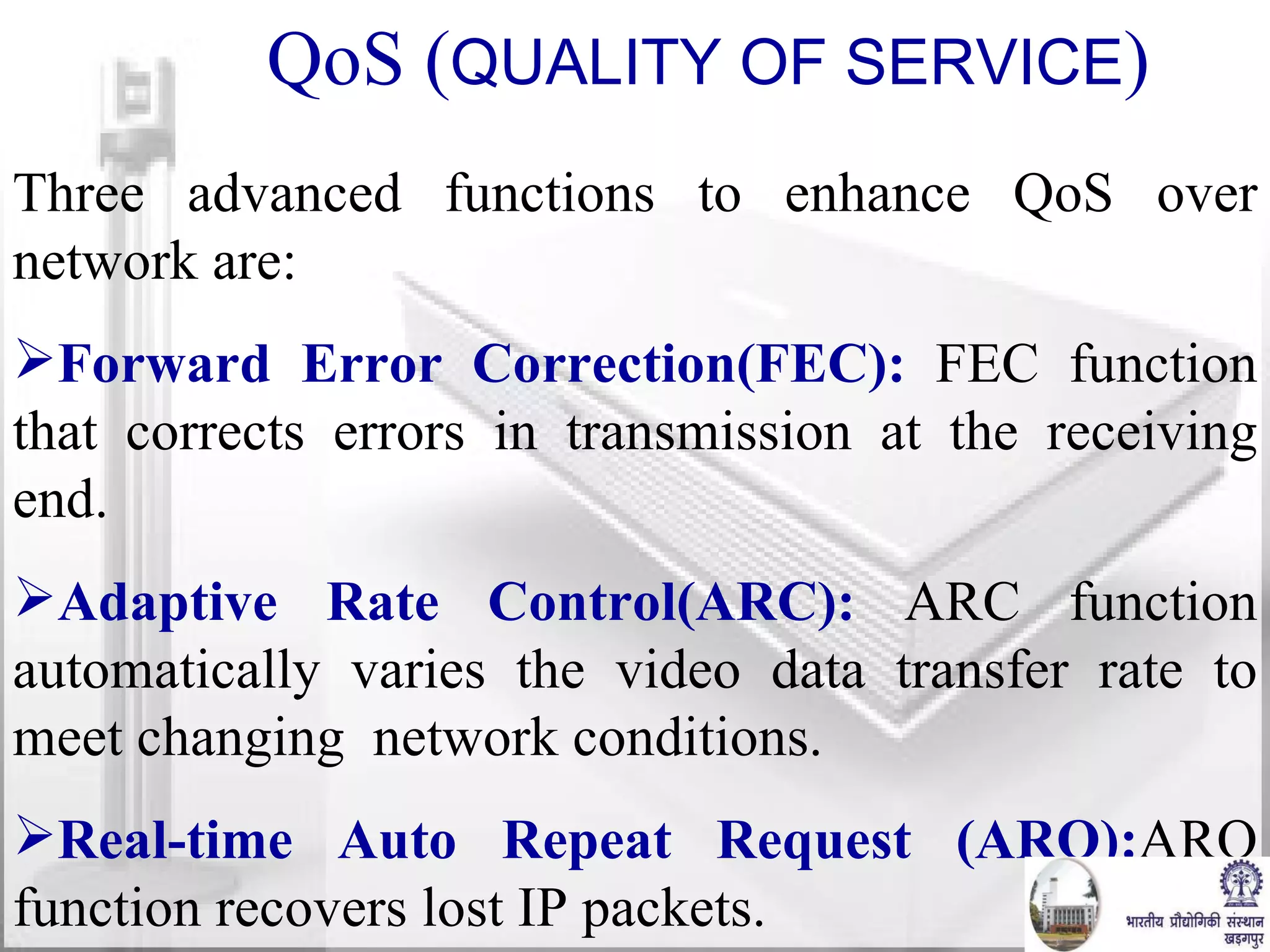 QoS (QUALITY OF SERVICE)

Three advanced functions to enhance QoS over network are:

➢Forward Error Correction(FEC): FEC function that corrects errors in transmission at the receiving end.

➢Adaptive Rate Control(ARC): ARC function automatically varies the video data transfer rate to meet changing network conditions.

➢Real-time Auto Repeat Request (ARQ):ARQ function recovers lost IP packets.

भारतीय प्रौद्योगिकी संस्थान खड़गपुर